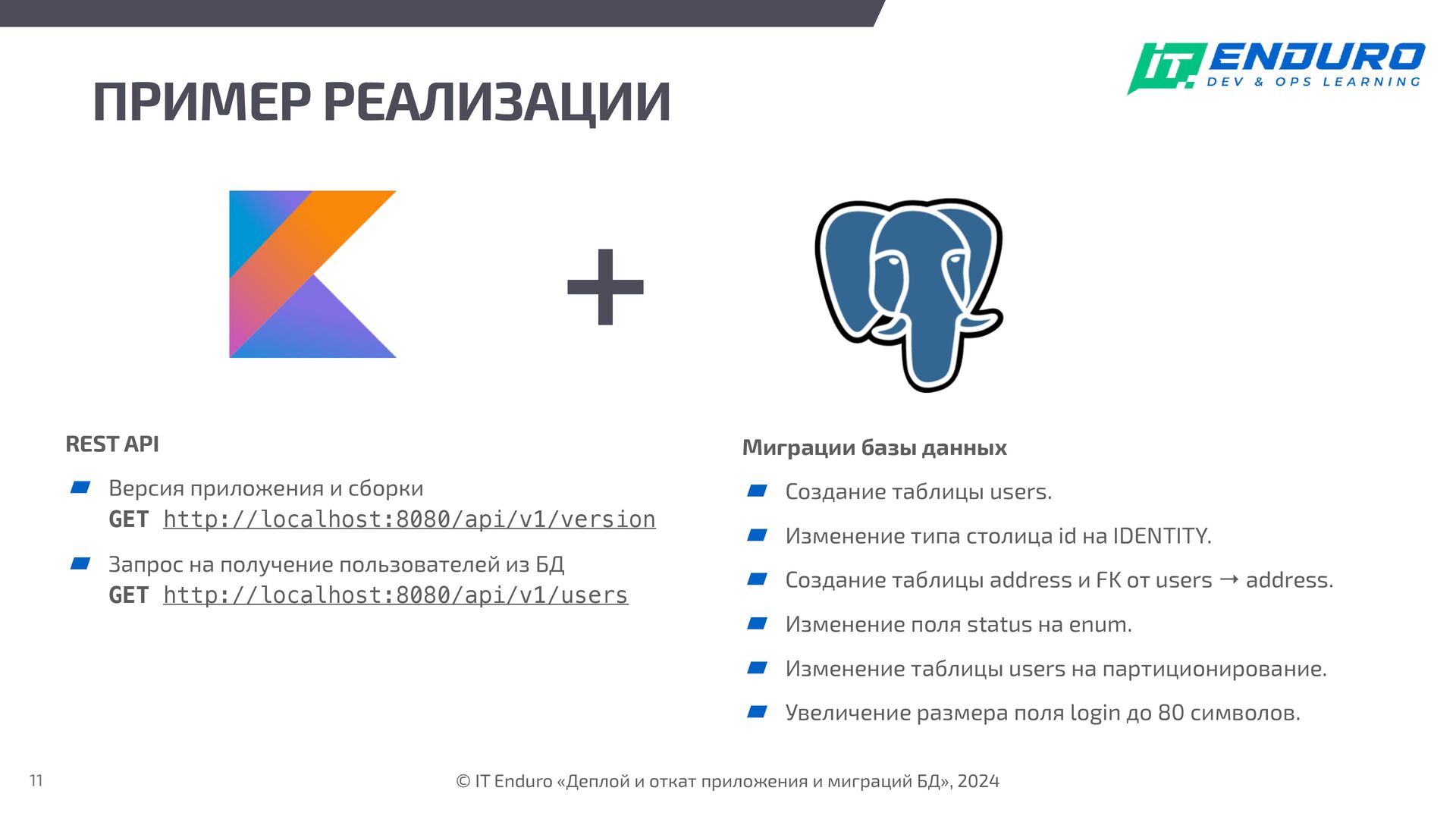 IT ENDURO
DEV & OPS LEARNING

ПРИМЕР РЕАЛИЗАЦИИ

+

REST API

Версия приложения и сборки
GET http://localhost:8080/api/v1/version

Запрос на получение пользователей из БД
GET http://localhost:8080/api/v1/users

Миграции базы данных

Создание таблицы users.

Изменение типа столица id на IDENTITY.

Создание таблицы address и FK от users → address.

Изменение поля status на enum.

Изменение таблицы users на партиционирование.

Увеличение размера поля login до 80 символов.

11

© IT Enduro «Деплой и откат приложения и миграций БД», 2024